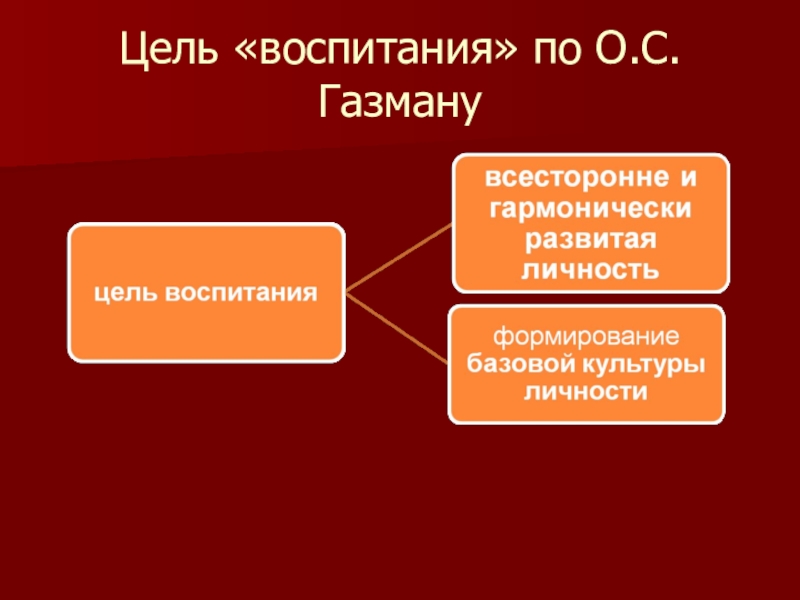 Цель «воспитания» по О.С. Газману

цель воспитания

всесторонне и гармонически развитая личность

формирование базовой культуры личности